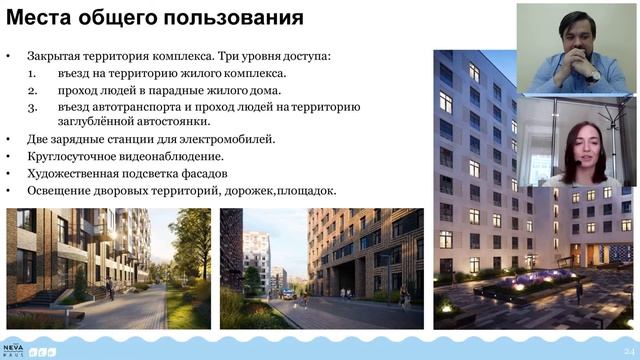 Места общего пользования

• Закрытая территория комплекса. Три уровня доступа:
1. въезд на территорию жилого комплекса.
2. проход людей в парадные жилого дома.
3. въезд автотранспорта и проход людей на территорию заглублённой автостоянки.
• Две зарядные станции для электромобилей.
• Круглосуточное видеонаблюдение.
• Художественная подсветка фасадов
• Освещение дворовых территорий, дорожек,площадок.

NEVA HAUS

24